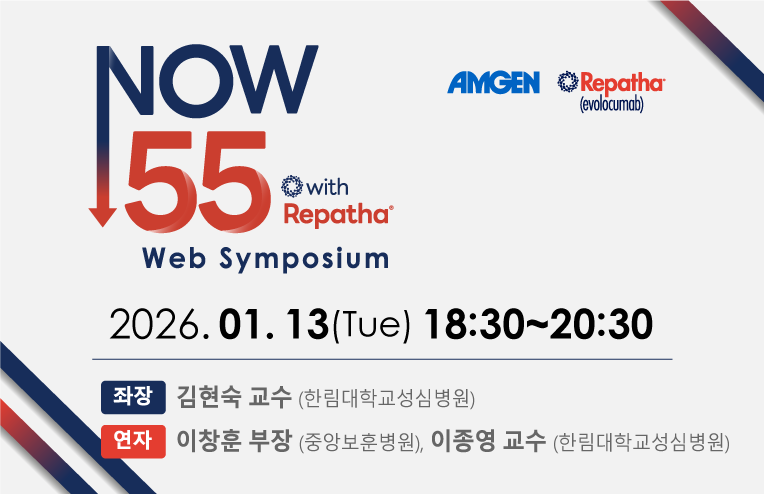 NOW 55 with Repatha®

Web Symposium

AMGEN Repatha® (evolocumab)

2026. 01. 13(Tue) 18:30~20:30

좌장 김현숙 교수 (한림대학교성심병원)

연자 이창훈 부장 (중앙보훈병원), 이종영 교수 (한림대학교성심병원)